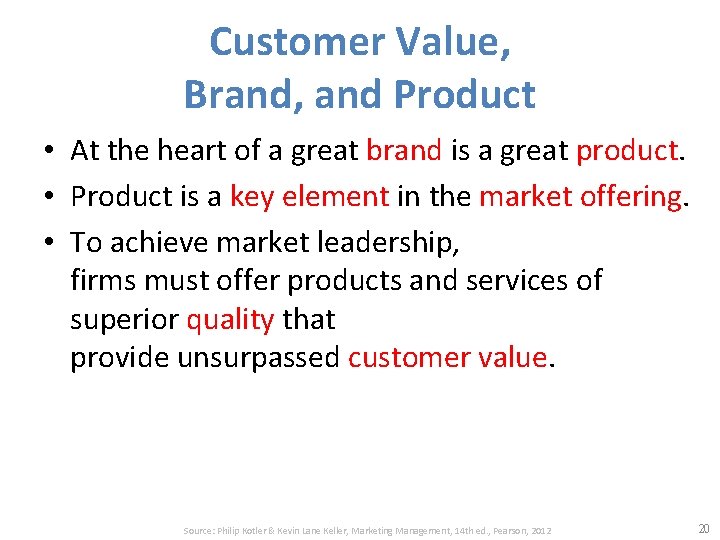 Customer Value, Brand, and Product

• At the heart of a great brand is a great product.
• Product is a key element in the market offering.
• To achieve market leadership, firms must offer products and services of superior quality that provide unsurpassed customer value.

Source: Philip Kotler & Kevin Lane Keller, Marketing Management, 14th ed., Pearson, 2012

20